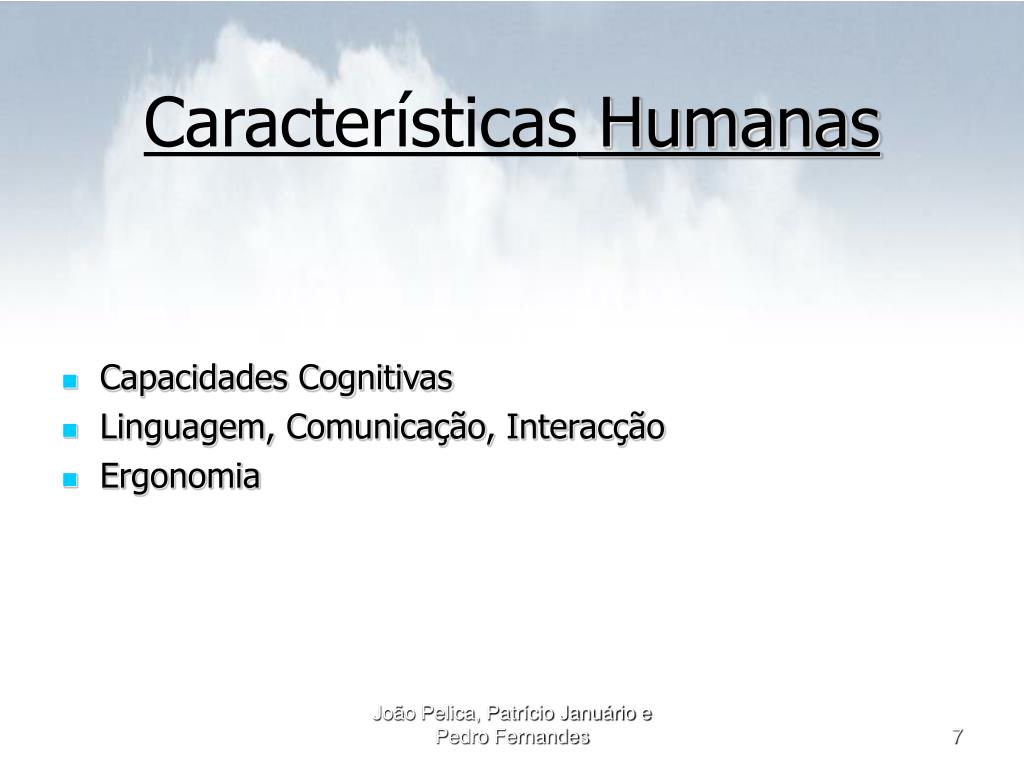 Características Humanas

- Capacidades Cognitivas
- Linguagem, Comunicação, Interacção
- Ergonomia

João Pelica, Patrício Januário e Pedro Fernandes

7